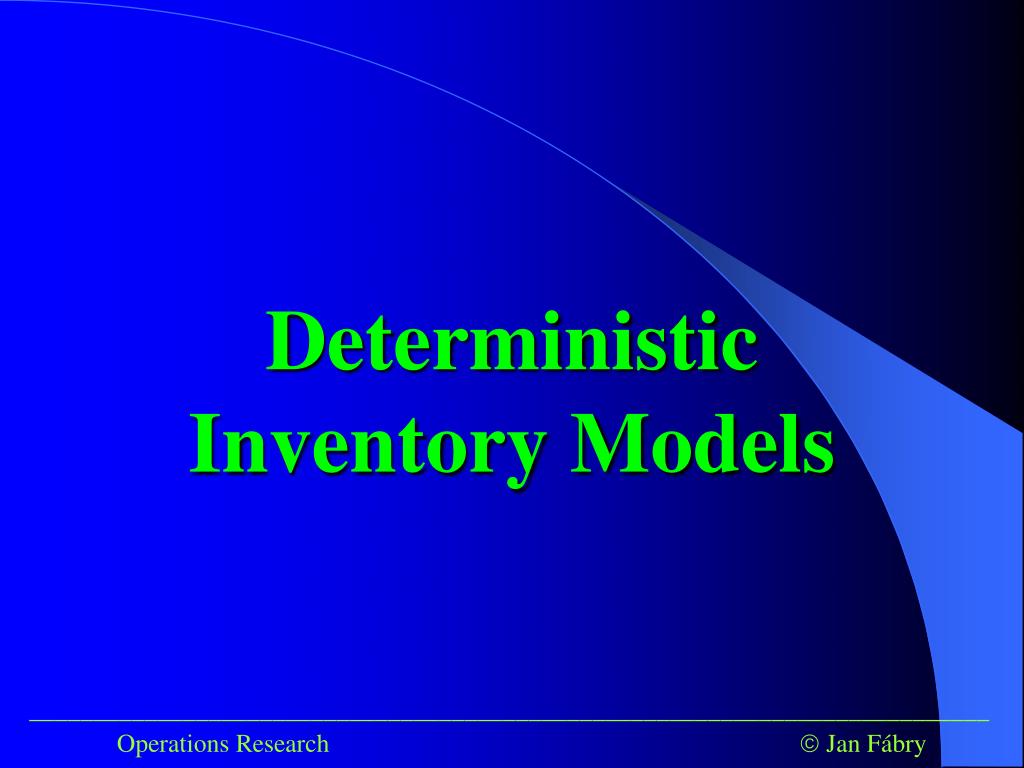 Deterministic Inventory Models

Operations Research © Jan Fábry